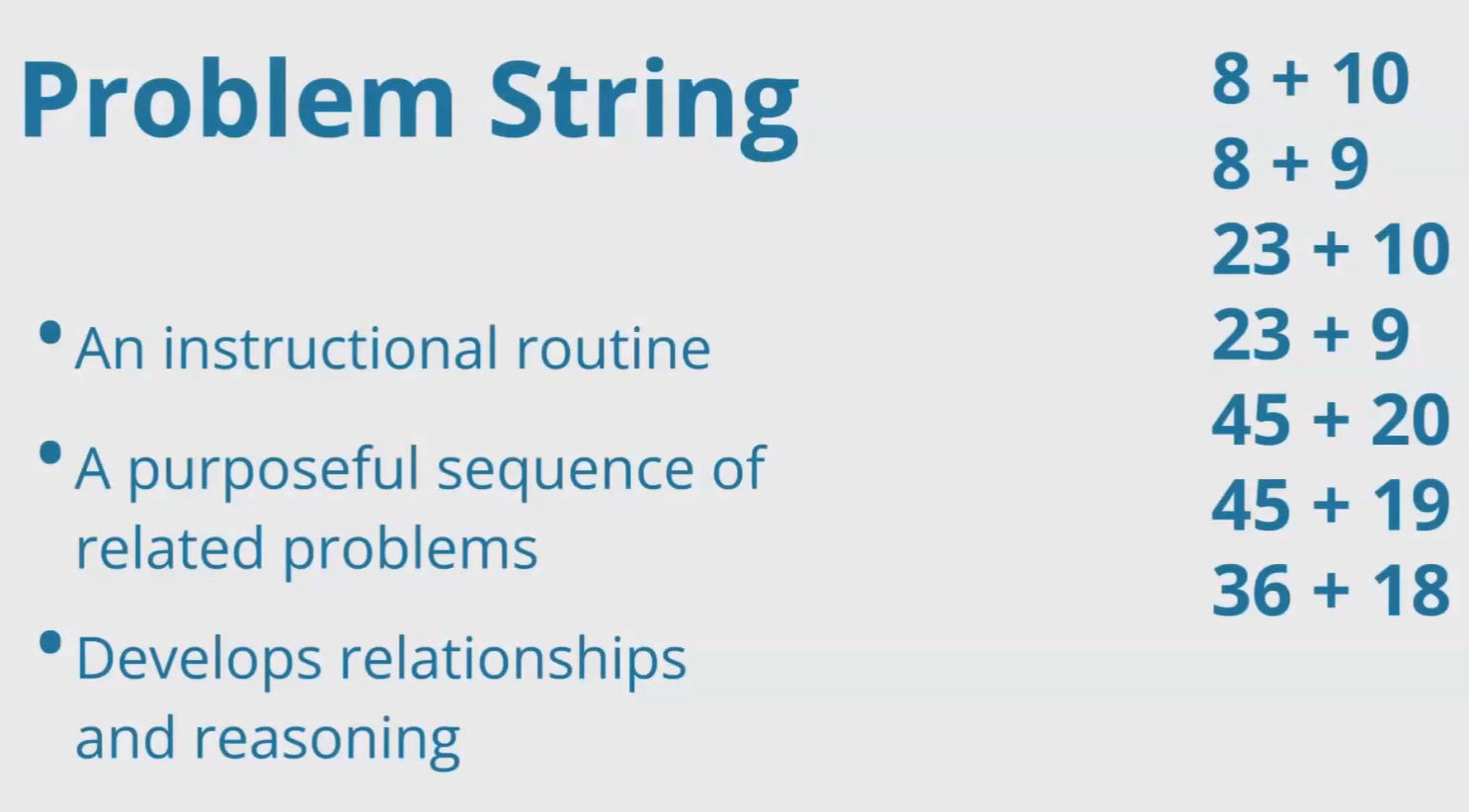 Problem String

• An instructional routine

• A purposeful sequence of related problems

• Develops relationships and reasoning

$8 + 10$
$8 + 9$
$23 + 10$
$23 + 9$
$45 + 20$
$45 + 19$
$36 + 18$